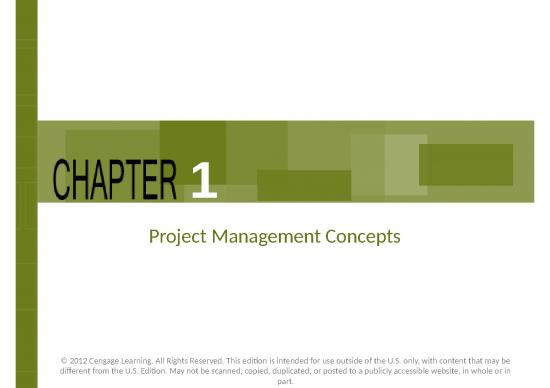 CHAPTER 1

Project Management Concepts

© 2012 Cengage Learning. All Rights Reserved. This edition is intended for use outside of the U.S. only, with content that may be different from the U.S. Edition. May not be scanned, copied, duplicated, or posted to a publicly accessible website, in whole or in part.